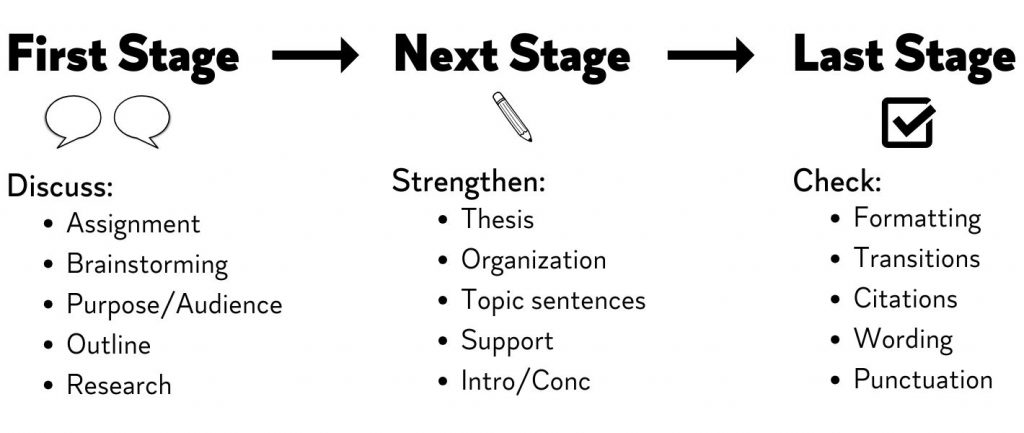 First Stage

Discuss:
- Assignment
- Brainstorming
- Purpose/Audience
- Outline
- Research

Next Stage

Strengthen:
- Thesis
- Organization
- Topic sentences
- Support
- Intro/Conc

Last Stage

Check:
- Formatting
- Transitions
- Citations
- Wording
- Punctuation